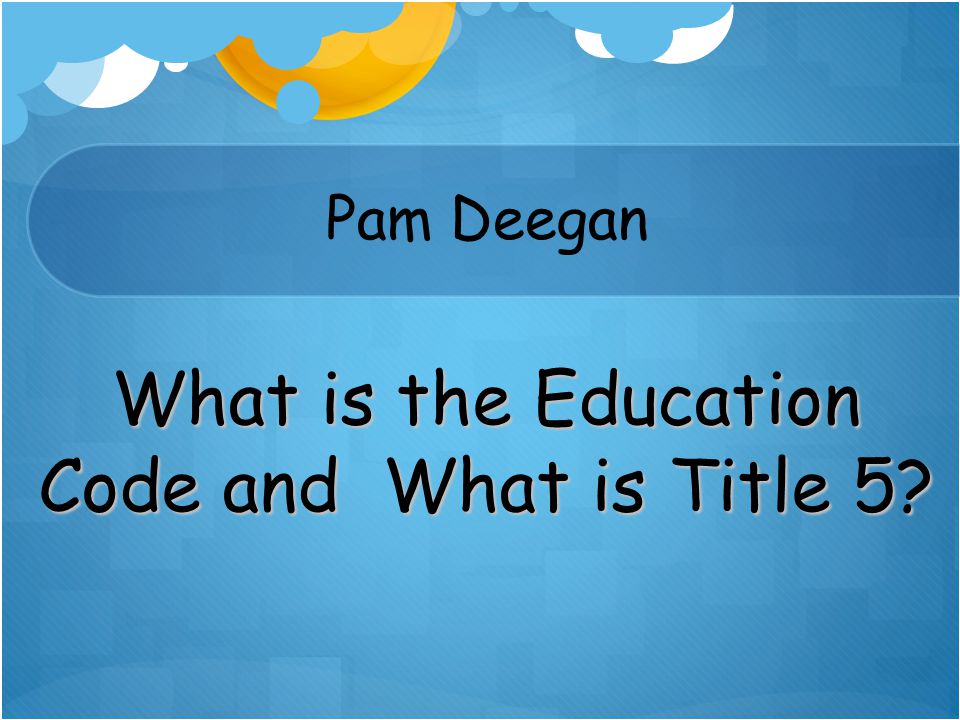 Pam Deegan

What is the Education Code and  What is Title 5?